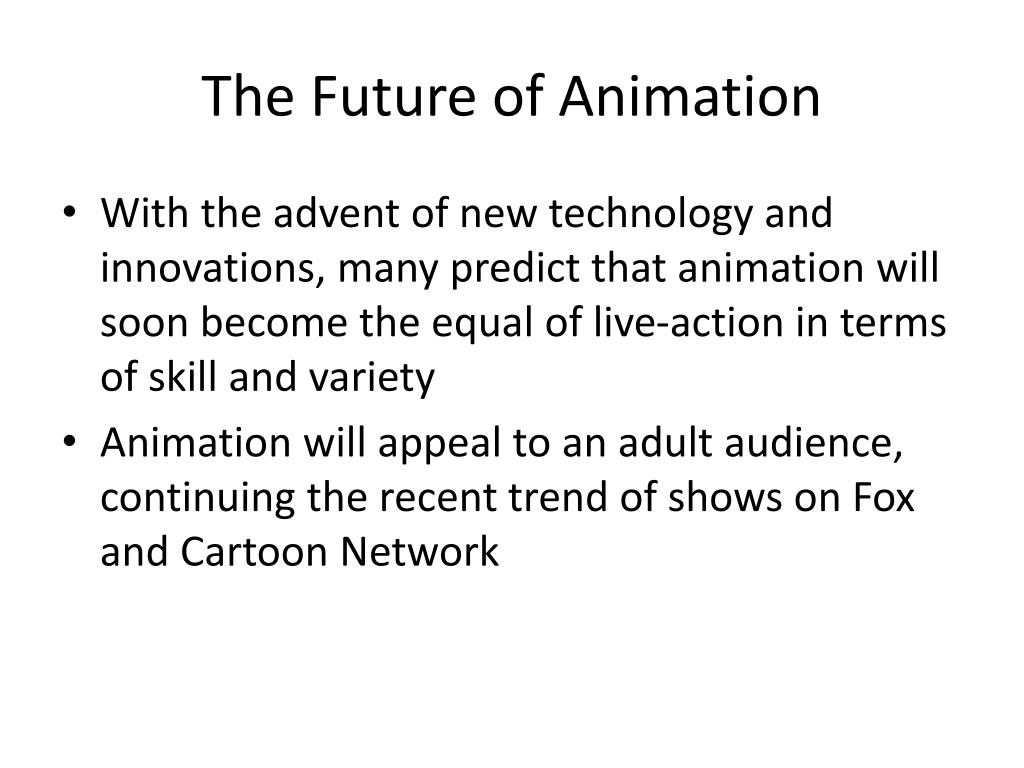 The Future of Animation

• With the advent of new technology and innovations, many predict that animation will soon become the equal of live-action in terms of skill and variety

• Animation will appeal to an adult audience, continuing the recent trend of shows on Fox and Cartoon Network